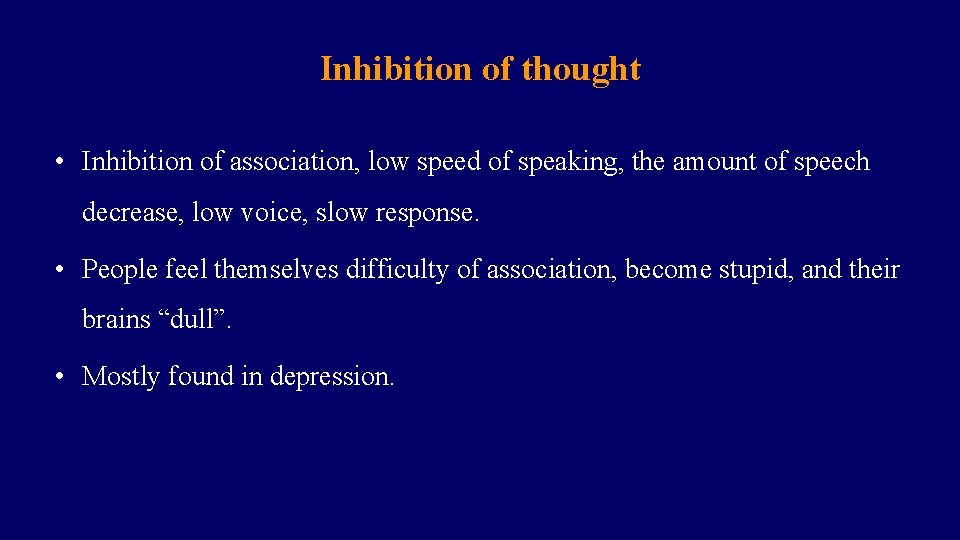 Inhibition of thought

• Inhibition of association, low speed of speaking, the amount of speech decrease, low voice, slow response.

• People feel themselves difficulty of association, become stupid, and their brains “dull”.

• Mostly found in depression.